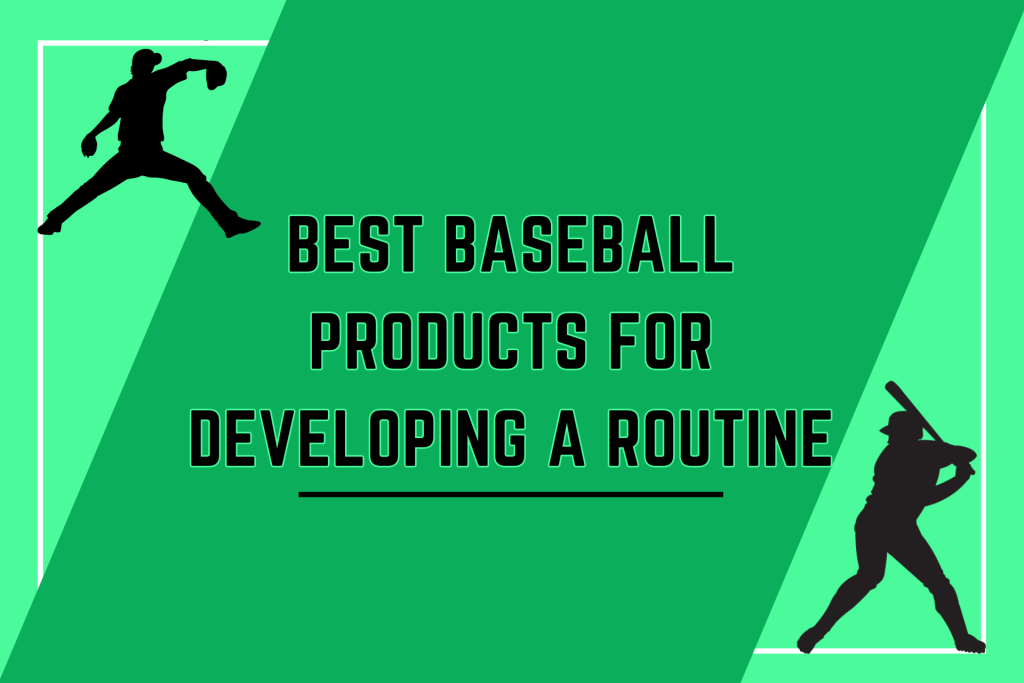 BEST BASEBALL PRODUCTS FOR DEVELOPING A ROUTINE